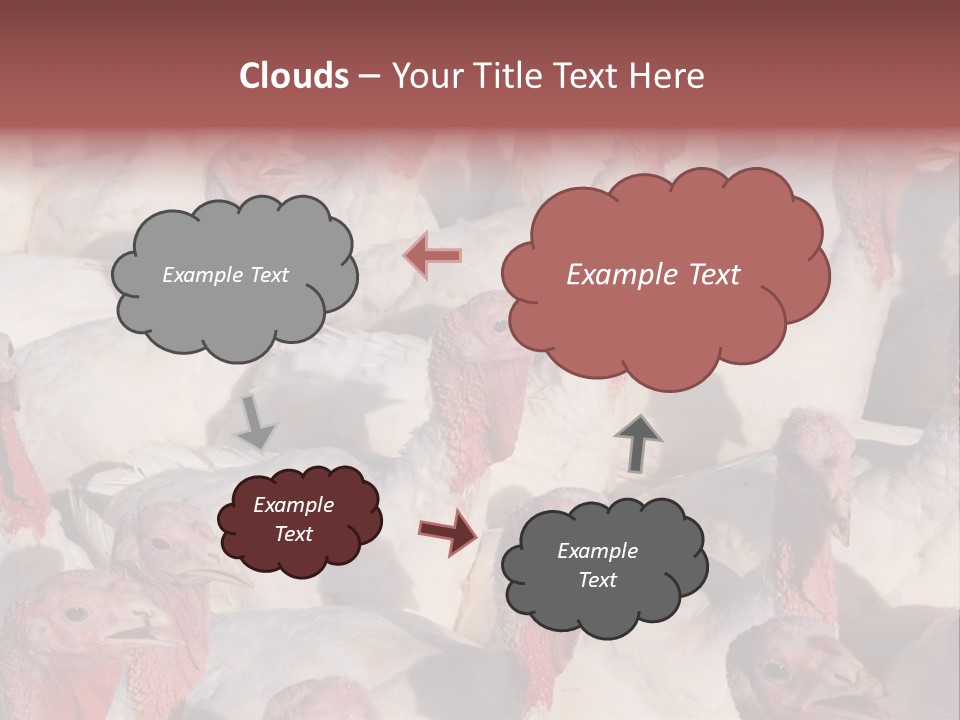 Clouds – Your Title Text Here

Example Text

Example Text

Example Text

Example Text